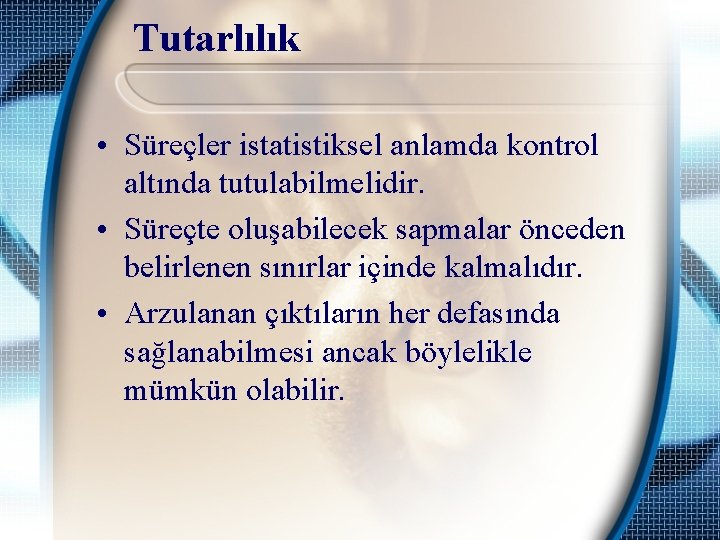 Tutarlılık

• Süreçler istatistiksel anlamda kontrol altında tutulabilmelidir.
• Süreçte oluşabilecek sapmalar önceden belirlenen sınırlar içinde kalmalıdır.
• Arzulanan çıktıların her defasında sağlanabilmesi ancak böylelikle mümkün olabilir.